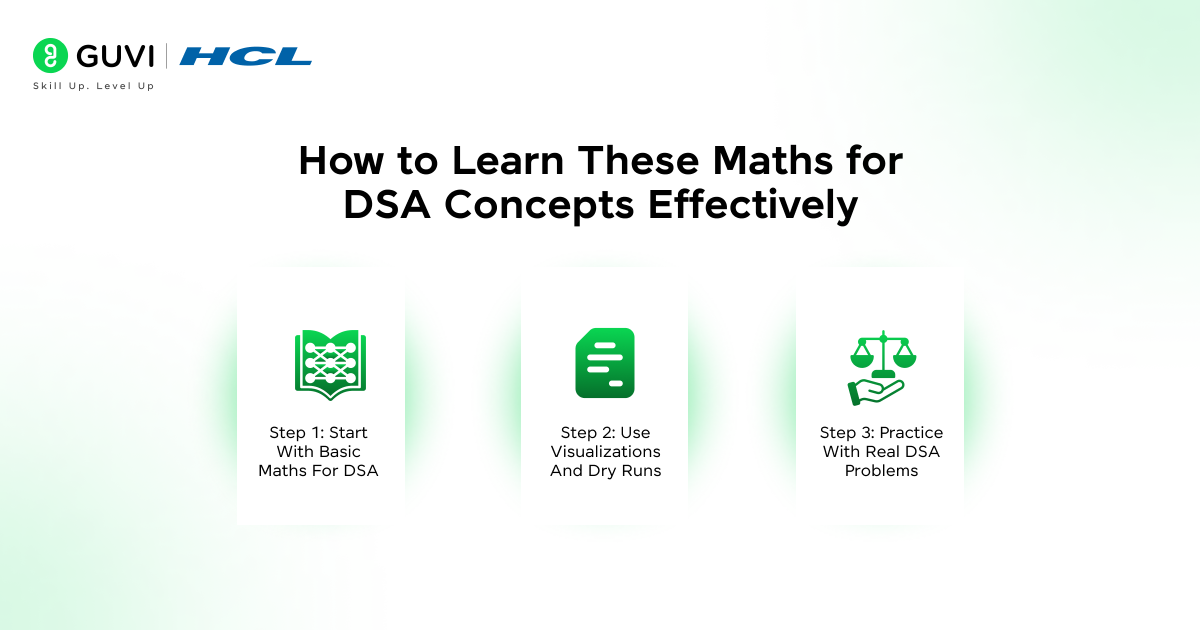 GUVI | HCL
Skill Up. Level Up

How to Learn These Maths for DSA Concepts Effectively

Step 1: Start With Basic Maths For DSA

Step 2: Use Visualizations And Dry Runs

Step 3: Practice With Real DSA Problems